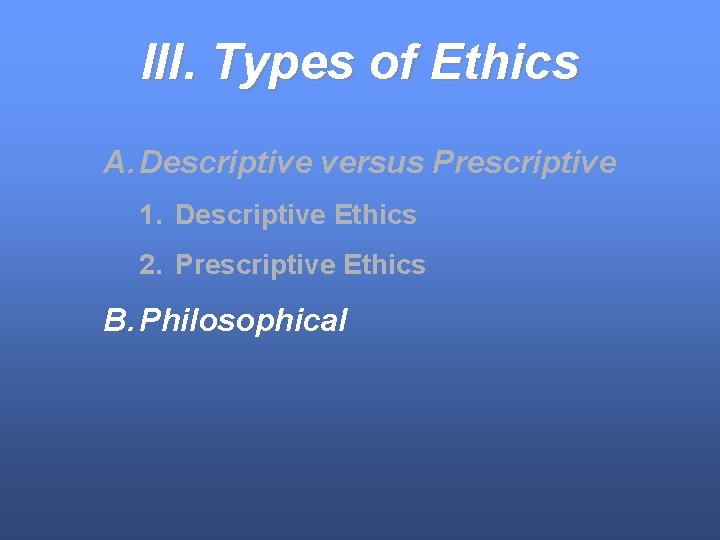 III. Types of Ethics

A. Descriptive versus Prescriptive

1. Descriptive Ethics

2. Prescriptive Ethics

B. Philosophical